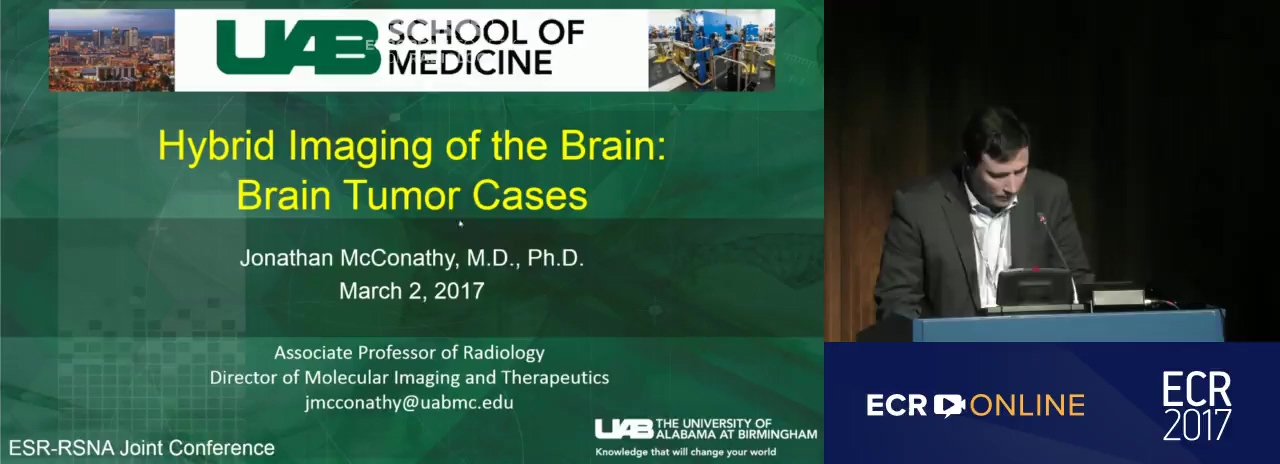 UAB SCHOOL OF MEDICINE

Hybrid Imaging of the Brain: Brain Tumor Cases

Jonathan McConathy, M.D., Ph.D.
March 2, 2017

Associate Professor of Radiology
Director of Molecular Imaging and Therapeutics
jmcconathy@uabmc.edu

ESR-RSNA Joint Conference

UAB THE UNIVERSITY OF ALABAMA AT BIRMINGHAM
Knowledge that will change your world

ECR ONLINE

ECR 2017